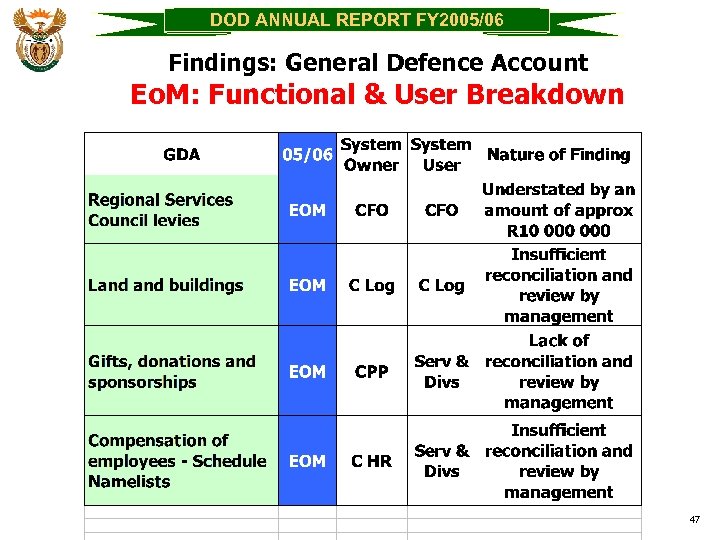 DOD ANNUAL REPORT FY2005/06

Findings: General Defence Account
EoM: Functional & User Breakdown

| GDA | 05/06 | System Owner | System User | Nature of Finding |
|---|---|---|---|---|
| Regional Services Council levies | EOM | CFO | CFO | Understated by an amount of approx R10 000 000 |
| Land and buildings | EOM | C Log | C Log | Insufficient reconciliation and review by management |
| Gifts, donations and sponsorships | EOM | CPP | Serv & Divs | Lack of reconciliation and review by management |
| Compensation of employees - Schedule Namelists | EOM | C HR | Serv & Divs | Insufficient reconciliation and review by management |

47